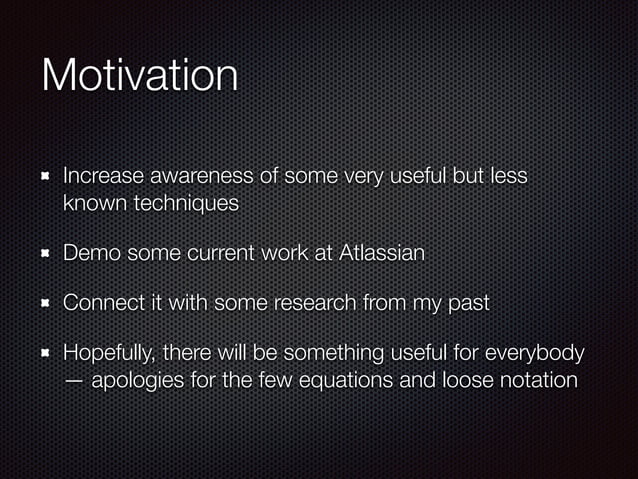 Motivation

- Increase awareness of some very useful but less known techniques
- Demo some current work at Atlassian
- Connect it with some research from my past
- Hopefully, there will be something useful for everybody — apologies for the few equations and loose notation